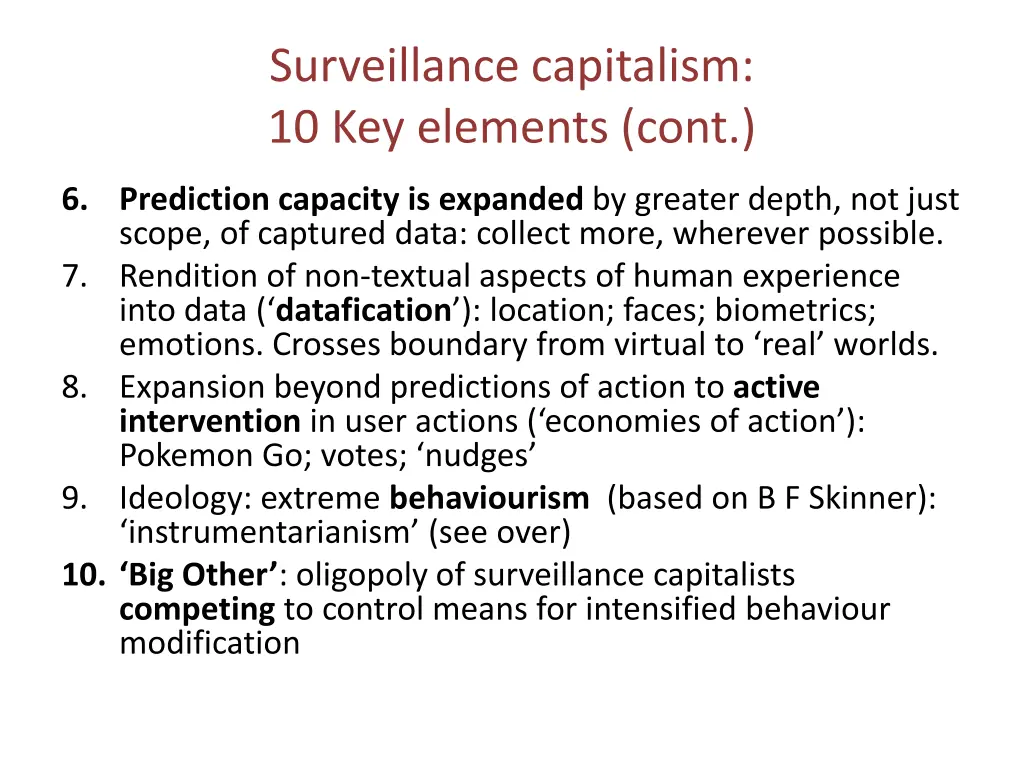 Surveillance capitalism:
10 Key elements (cont.)

6. Prediction capacity is expanded by greater depth, not just scope, of captured data: collect more, wherever possible.
7. Rendition of non-textual aspects of human experience into data (‘datafication’): location; faces; biometrics; emotions. Crosses boundary from virtual to ‘real’ worlds.
8. Expansion beyond predictions of action to active intervention in user actions (‘economies of action’): Pokemon Go; votes; ‘nudges’
9. Ideology: extreme behaviourism (based on B F Skinner): ‘instrumentarianism’ (see over)
10. ‘Big Other’: oligopoly of surveillance capitalists competing to control means for intensified behaviour modification